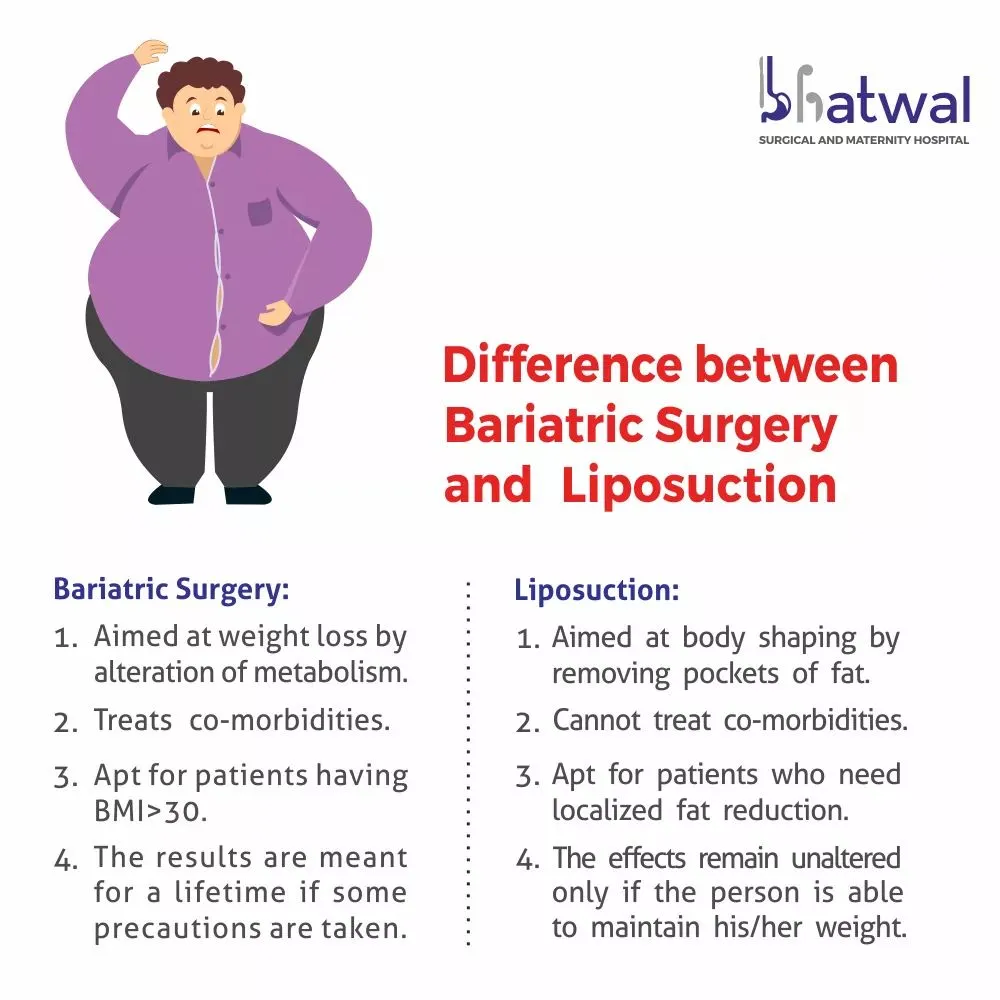 bhatwal
SURGICAL AND MATERNITY HOSPITAL

Difference between Bariatric Surgery and Liposuction

Bariatric Surgery:
1. Aimed at weight loss by alteration of metabolism.
2. Treats co-morbidities.
3. Apt for patients having BMI>30.
4. The results are meant for a lifetime if some precautions are taken.

Liposuction:
1. Aimed at body shaping by removing pockets of fat.
2. Cannot treat co-morbidities.
3. Apt for patients who need localized fat reduction.
4. The effects remain unaltered only if the person is able to maintain his/her weight.